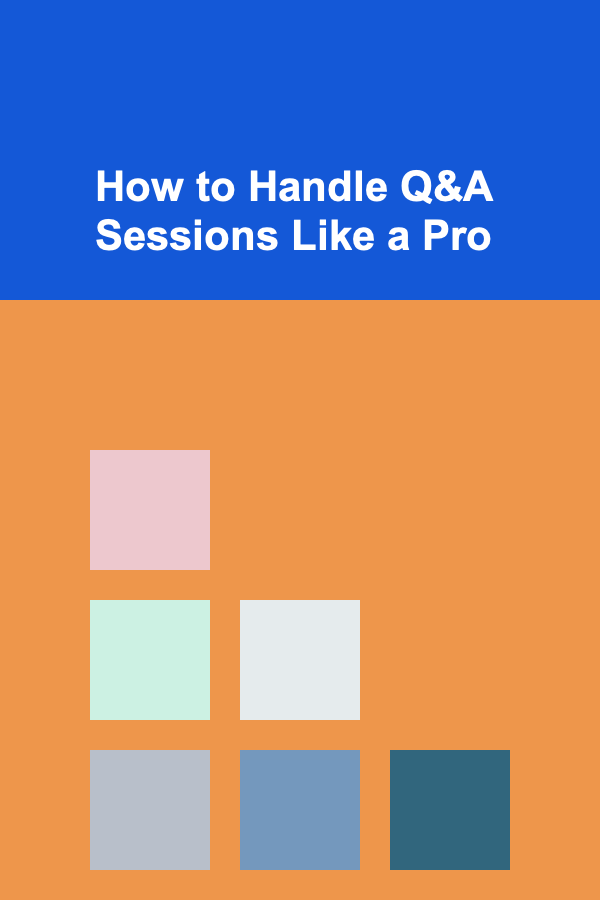 How to Handle Q&A Sessions Like a Pro